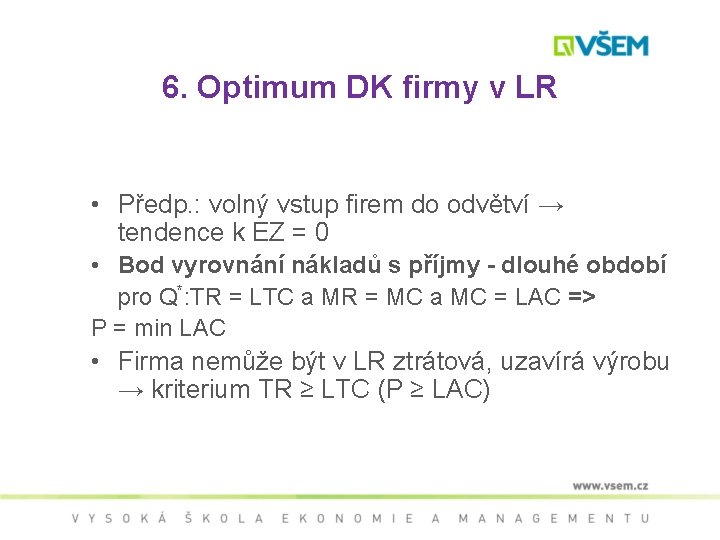 VŠEM

6. Optimum DK firmy v LR

• Předp.: volný vstup firem do odvětví → tendence k EZ = 0
• Bod vyrovnání nákladů s příjmy - dlouhé období pro $Q^*$:TR = LTC a MR = MC a MC = LAC =>
P = min LAC
• Firma nemůže být v LR ztrátová, uzavírá výrobu → kriterium TR ≥ LTC (P ≥ LAC)

www.vsem.cz

VYSOKÁ ŠKOLA EKONOMIE A MANAGEMENTU